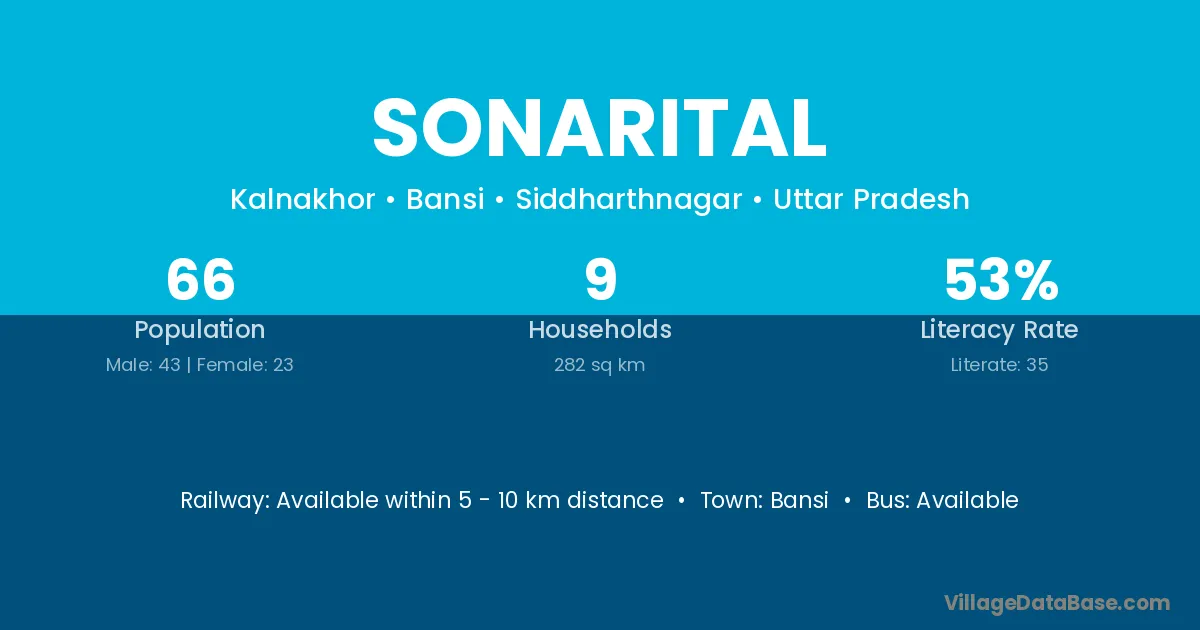 SONARITAL

Kalnakhor • Bansi • Siddharthnagar • Uttar Pradesh

66
Population
Male: 43 | Female: 23

9
Households
282 sq km

53%
Literacy Rate
Literate: 35

Railway: Available within 5 - 10 km distance • Town: Bansi • Bus: Available

VillageDataBase.com